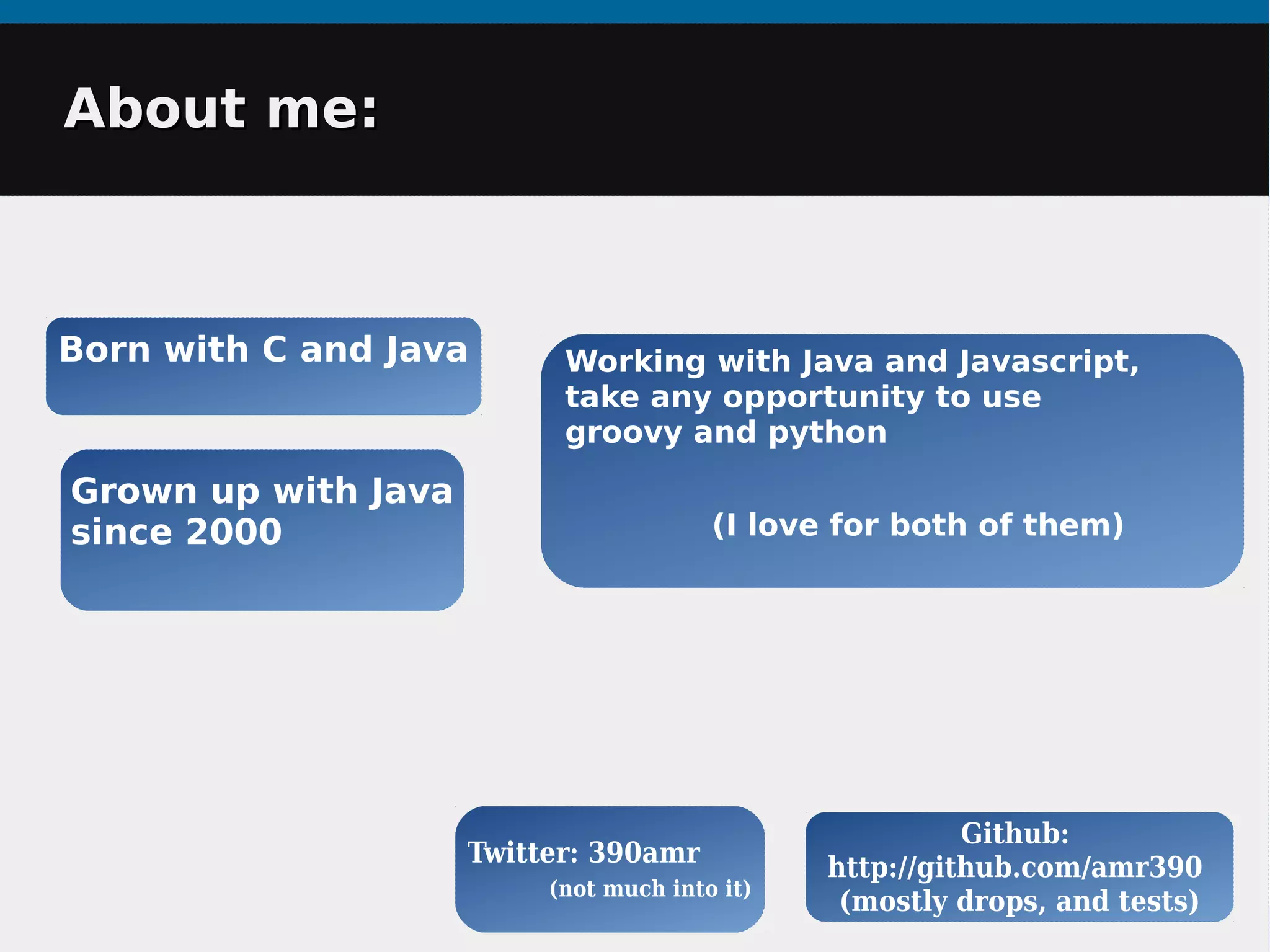 About me:

Born with C and Java

Grown up with Java since 2000

Working with Java and Javascript, take any opportunity to use groovy and python

(I love for both of them)

Twitter: 390amr
(not much into it)

Github:
http://github.com/amr390
(mostly drops, and tests)